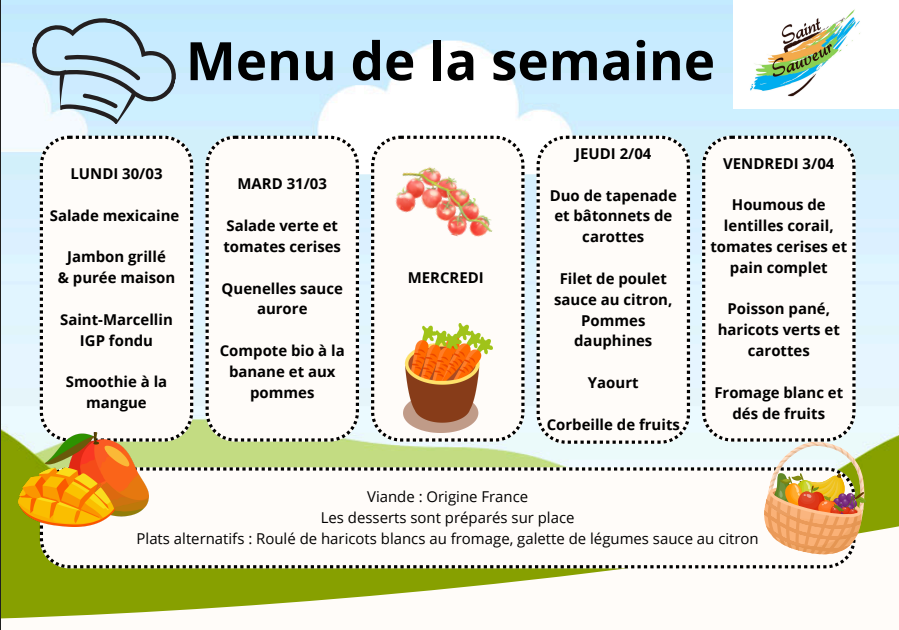 Menu de la semaine

Saint Sauveur

LUNDI 30/03

Salade mexicaine

Jambon grillé & purée maison

Saint-Marcellin IGP fondu

Smoothie à la mangue

MARD 31/03

Salade verte et tomates cerises

Quenelles sauce aurore

Compote bio à la banane et aux pommes

MERCREDI

JEUDI 2/04

Duo de tapenade et bâtonnets de carottes

Filet de poulet sauce au citron, Pommes dauphines

Yaourt

Corbeille de fruits

VENDREDI 3/04

Houmous de lentilles corail, tomates cerises et pain complet

Poisson pané, haricots verts et carottes

Fromage blanc et dés de fruits

Viande : Origine France
Les desserts sont préparés sur place
Plats alternatifs : Roulé de haricots blancs au fromage, galette de légumes sauce au citron